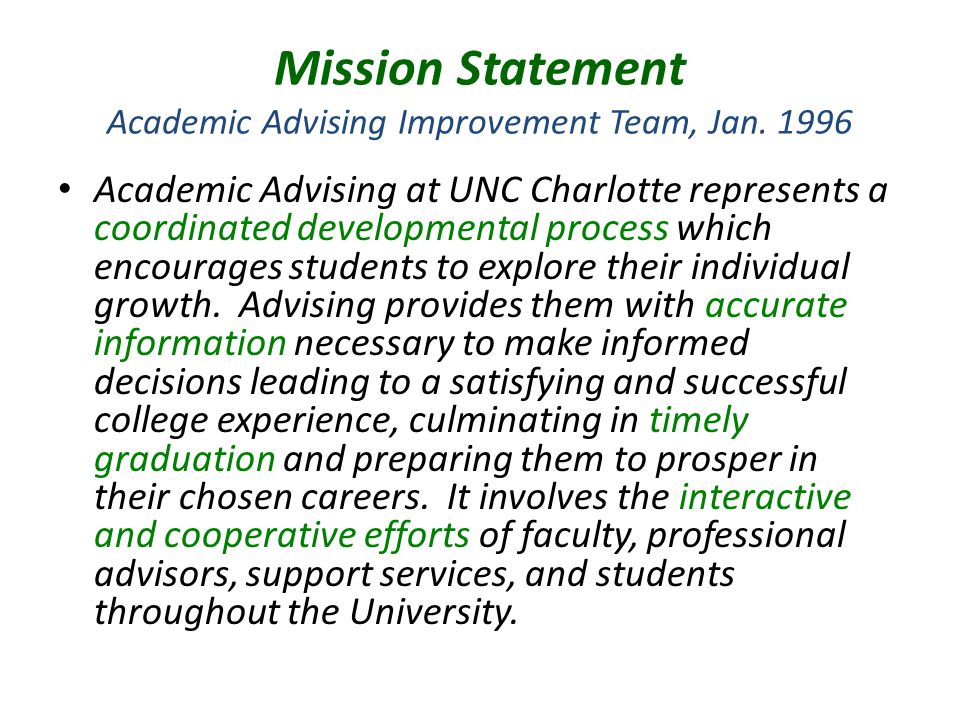 Mission Statement
Academic Advising Improvement Team, Jan. 1996

• Academic Advising at UNC Charlotte represents a coordinated developmental process which encourages students to explore their individual growth. Advising provides them with accurate information necessary to make informed decisions leading to a satisfying and successful college experience, culminating in timely graduation and preparing them to prosper in their chosen careers. It involves the interactive and cooperative efforts of faculty, professional advisors, support services, and students throughout the University.